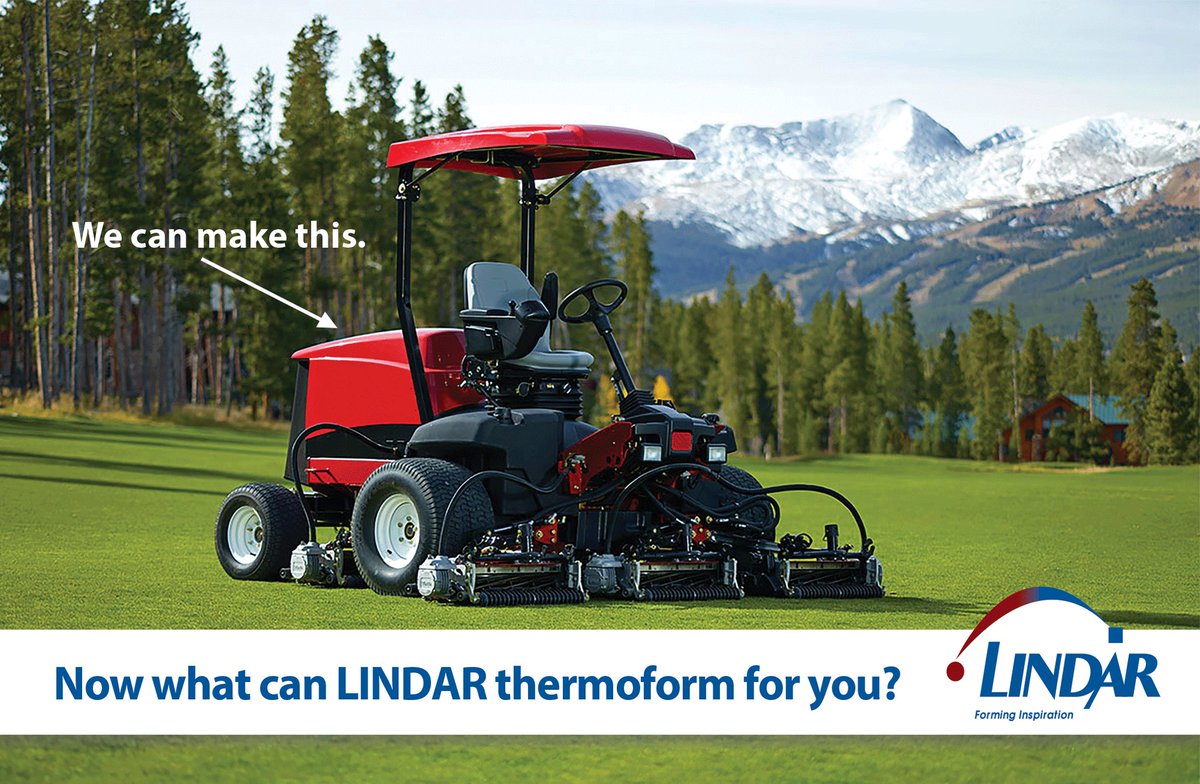 We can make this.

Now what can LINDAR thermoform for you?

LINDAR
Forming Inspiration